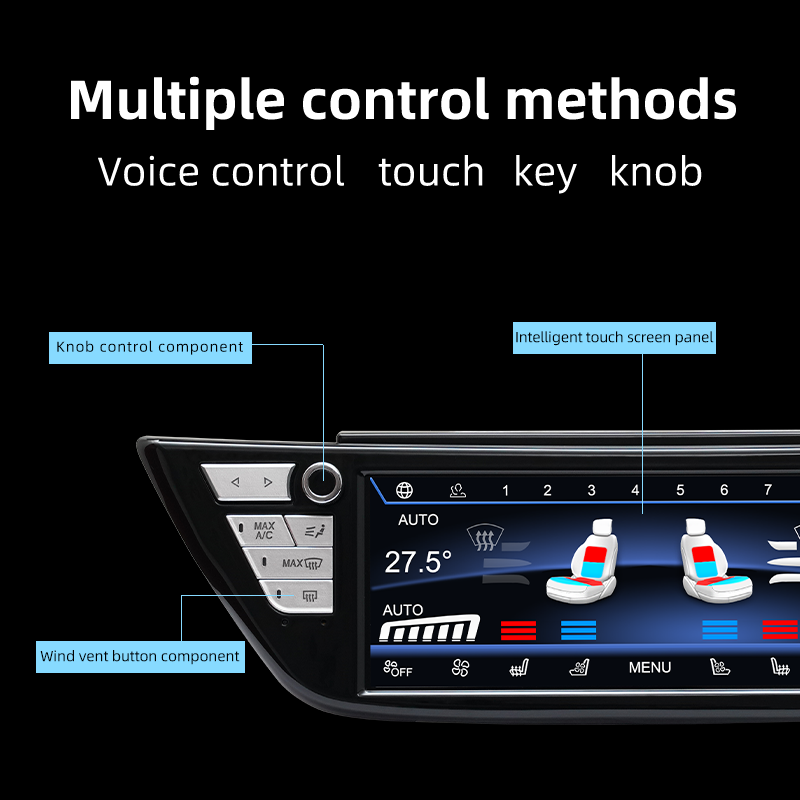 Multiple control methods

Voice control touch key knob

Knob control component

Intelligent touch screen panel

MAX A/C

MAX

1 2 3 4 5 6 7

AUTO

27.5°

AUTO

OFF

MENU

Wind vent button component